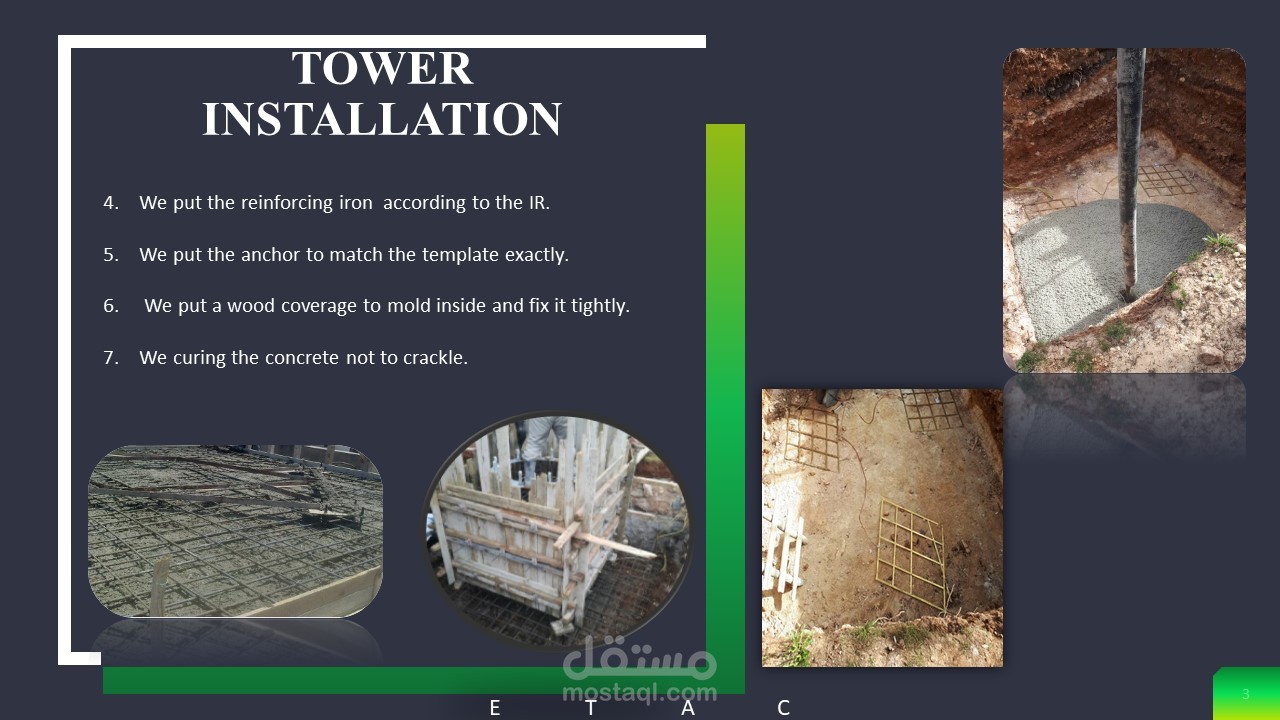 TOWER INSTALLATION

4. We put the reinforcing iron according to the IR.

5. We put the anchor to match the template exactly.

6. We put a wood coverage to mold inside and fix it tightly.

7. We curing the concrete not to crackle.

مستقل
mostaql.com

E T A C

3